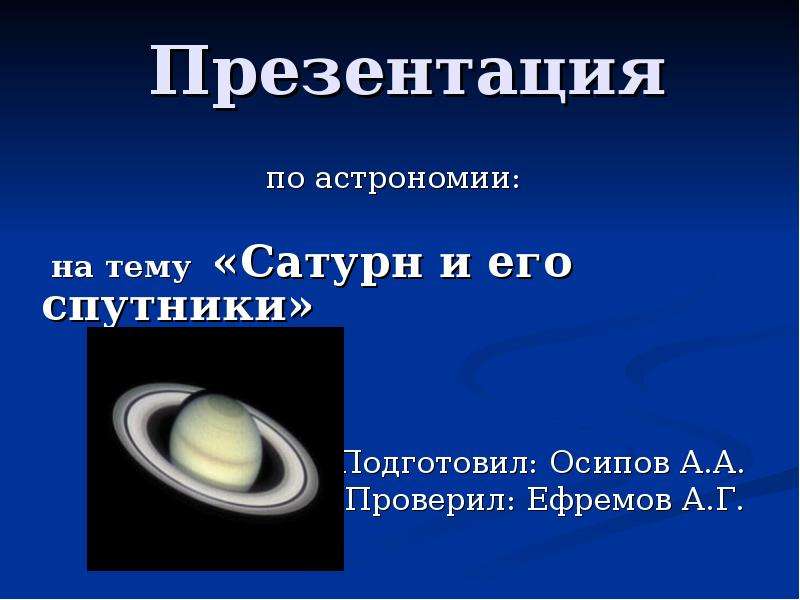 Презентация

по астрономии:

на тему «Сатурн и его спутники»

Подготовил: Осипов А.А.
Проверил: Ефремов А.Г.